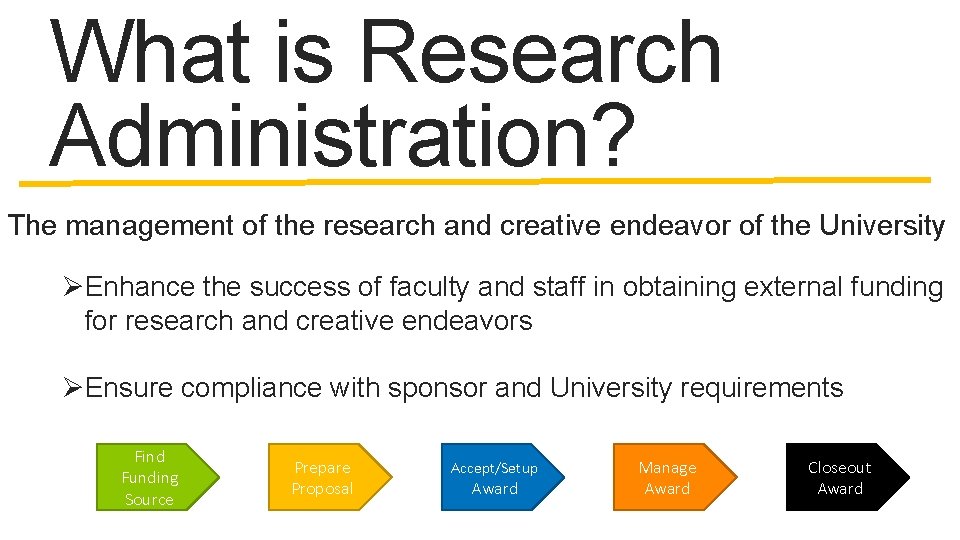 What is Research Administration?

The management of the research and creative endeavor of the University

➢Enhance the success of faculty and staff in obtaining external funding for research and creative endeavors

➢Ensure compliance with sponsor and University requirements

Find Funding Source

Prepare Proposal

Accept/Setup Award

Manage Award

Closeout Award